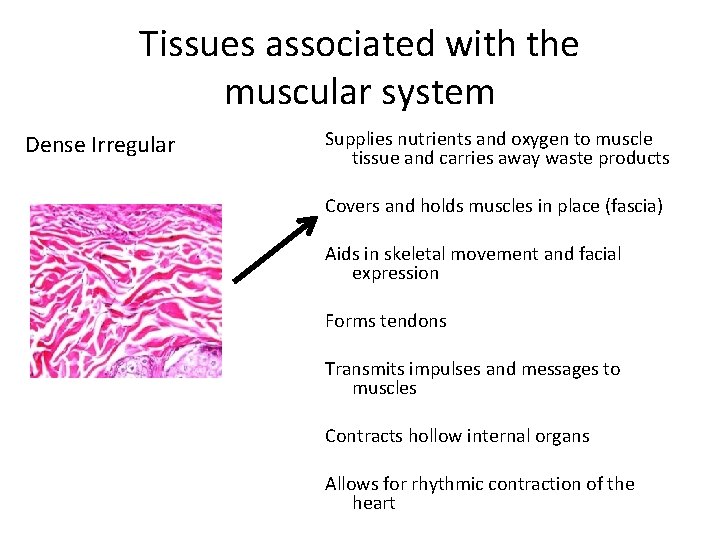 Tissues associated with the muscular system

Dense Irregular

Supplies nutrients and oxygen to muscle tissue and carries away waste products

Covers and holds muscles in place (fascia)

Aids in skeletal movement and facial expression

Forms tendons

Transmits impulses and messages to muscles

Contracts hollow internal organs

Allows for rhythmic contraction of the heart